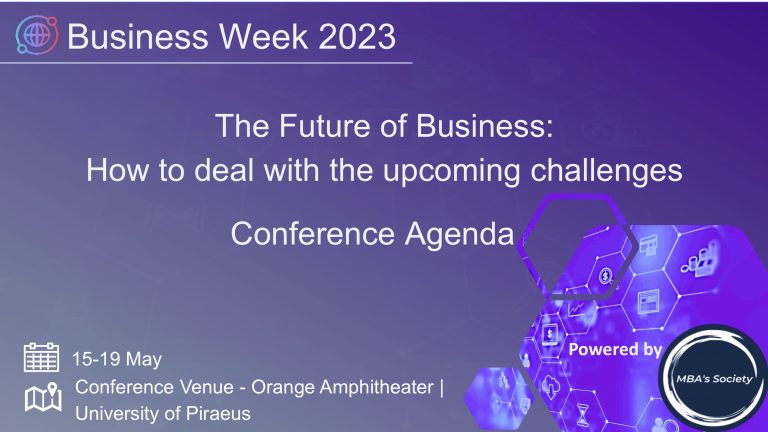 Business Week 2023

The Future of Business:
How to deal with the upcoming challenges

Conference Agenda

15-19 May

Conference Venue - Orange Amphitheater | University of Piraeus

Powered by

MBA's Society